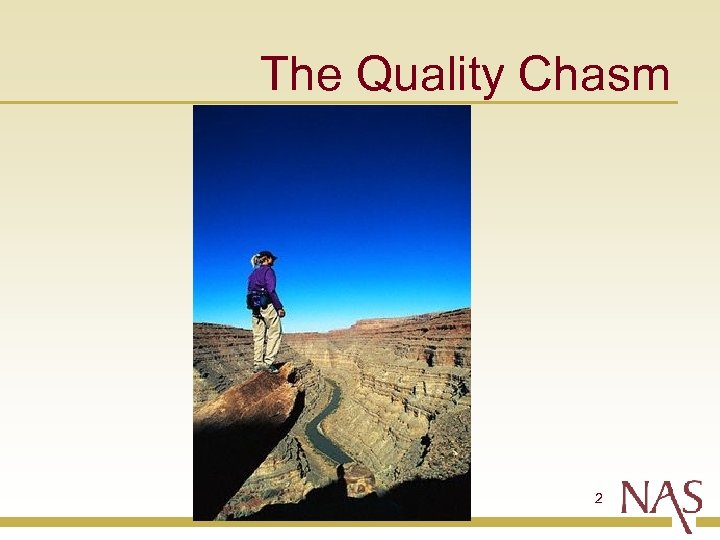 The Quality Chasm

2

NAS